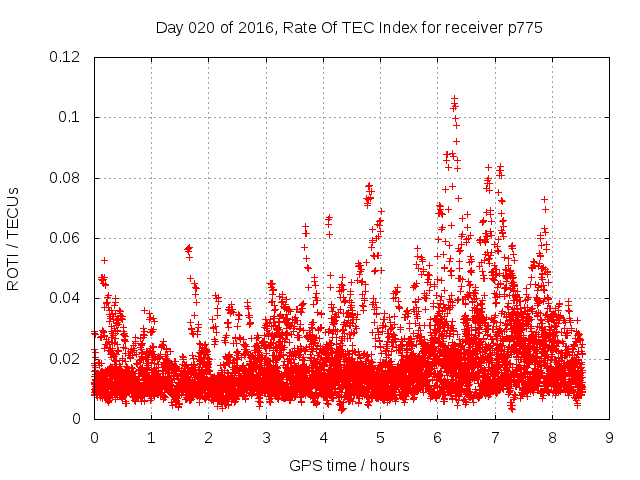 Day 020 of 2016, Rate Of TEC Index for receiver p775

ROTI / TECUs

0.12
0.1
0.08
0.06
0.04
0.02
0

0 1 2 3 4 5 6 7 8 9

GPS time / hours